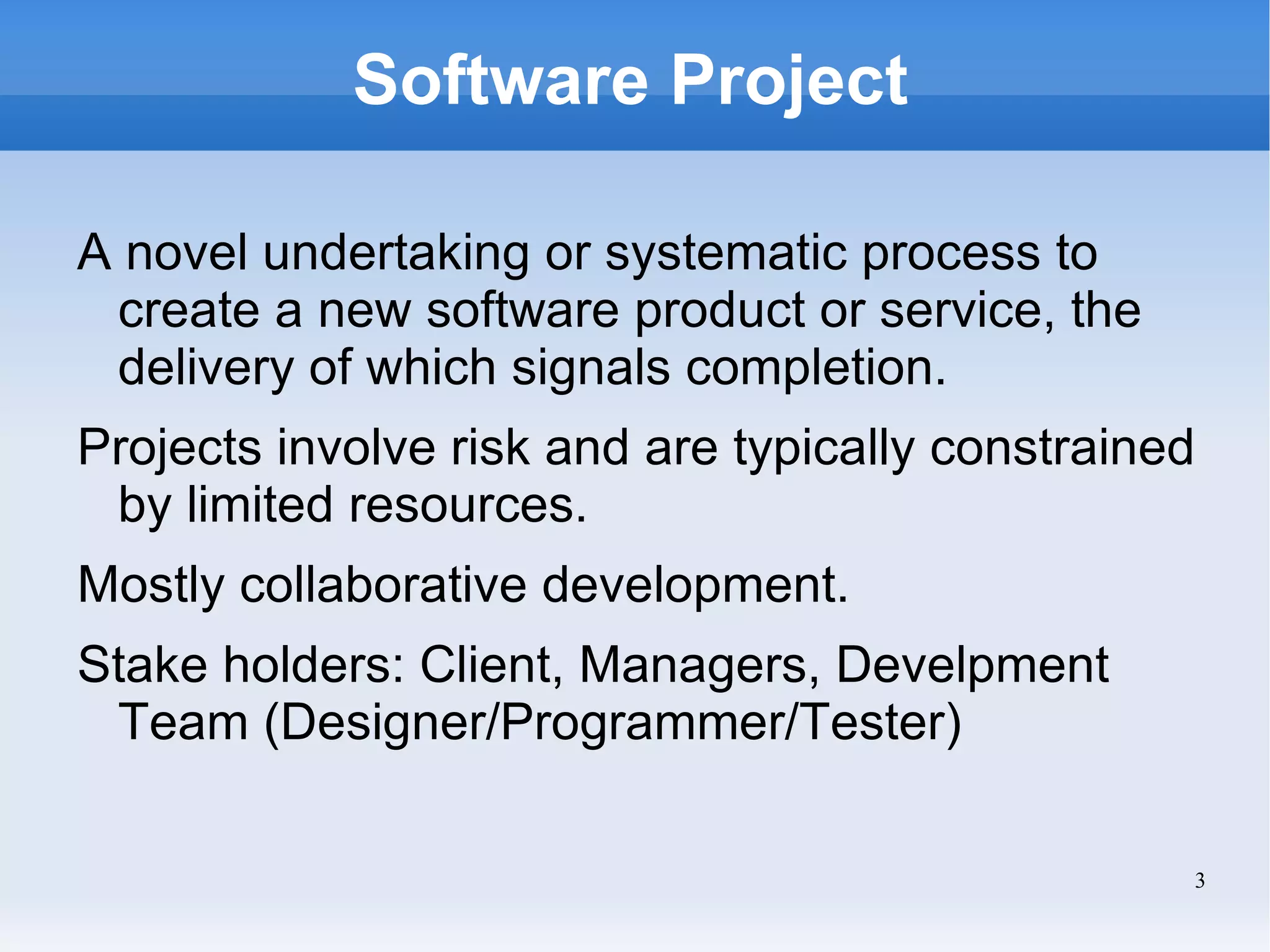 Software Project

A novel undertaking or systematic process to create a new software product or service, the delivery of which signals completion.

Projects involve risk and are typically constrained by limited resources.

Mostly collaborative development.

Stake holders: Client, Managers, Develpment Team (Designer/Programmer/Tester)

3